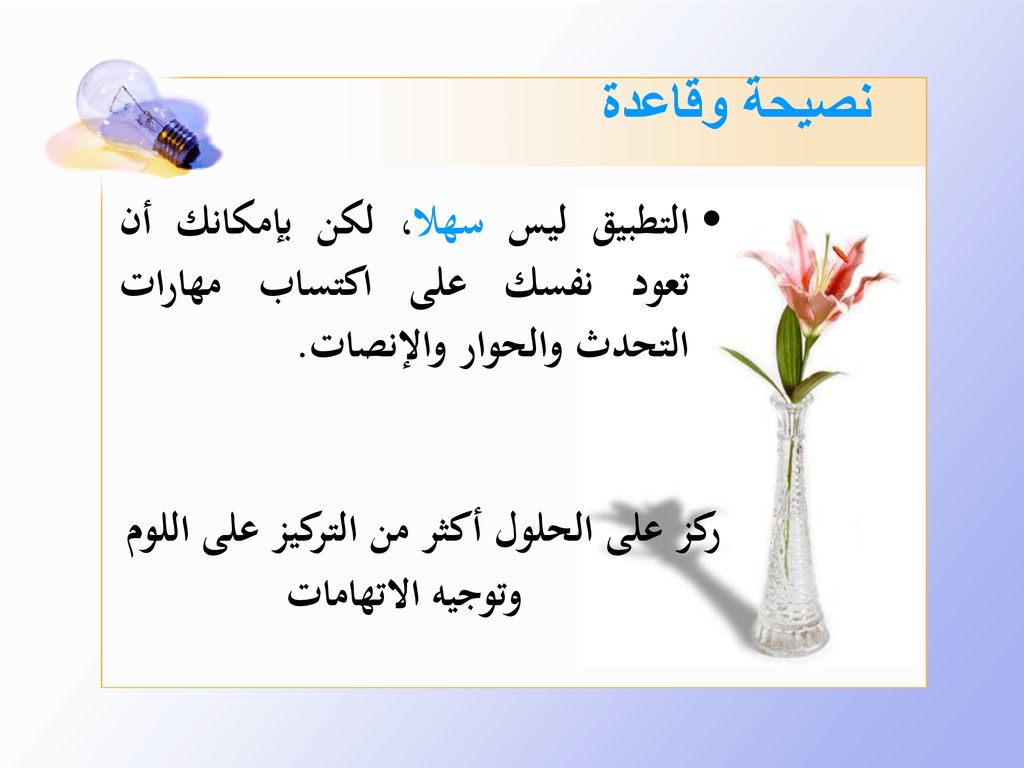 نصيحة وقاعدة

• التطبيق ليس سهلا، لكن بإمكانك أن تعود نفسك على اكتساب مهارات التحدث والحوار والإنصات.

ركز على الحلول أكثر من التركيز على اللوم وتوجيه الاتهامات